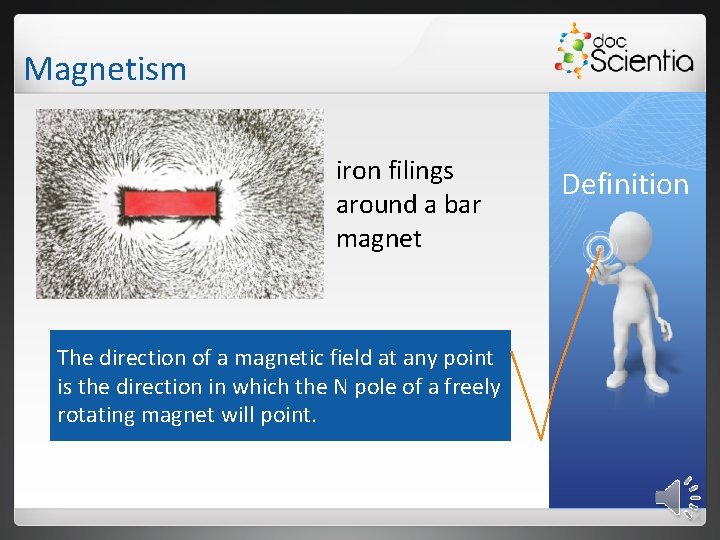 Magnetism

doc Scientia

iron filings around a bar magnet

Definition

The direction of a magnetic field at any point is the direction in which the N pole of a freely rotating magnet will point.